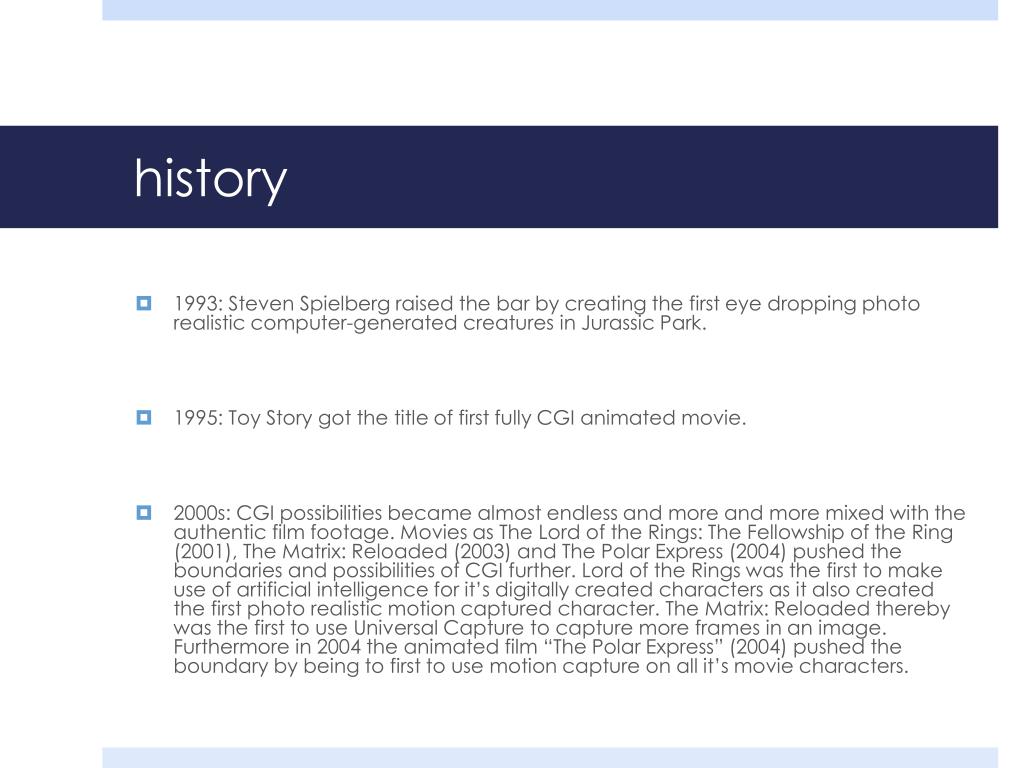 history

1993: Steven Spielberg raised the bar by creating the first eye dropping photo realistic computer-generated creatures in Jurassic Park.

1995: Toy Story got the title of first fully CGI animated movie.

2000s: CGI possibilities became almost endless and more and more mixed with the authentic film footage. Movies as The Lord of the Rings: The Fellowship of the Ring (2001), The Matrix: Reloaded (2003) and The Polar Express (2004) pushed the boundaries and possibilities of CGI further. Lord of the Rings was the first to make use of artificial intelligence for it's digitally created characters as it also created the first photo realistic motion captured character. The Matrix: Reloaded thereby was the first to use Universal Capture to capture more frames in an image. Furthermore in 2004 the animated film "The Polar Express" (2004) pushed the boundary by being to first to use motion capture on all it's movie characters.